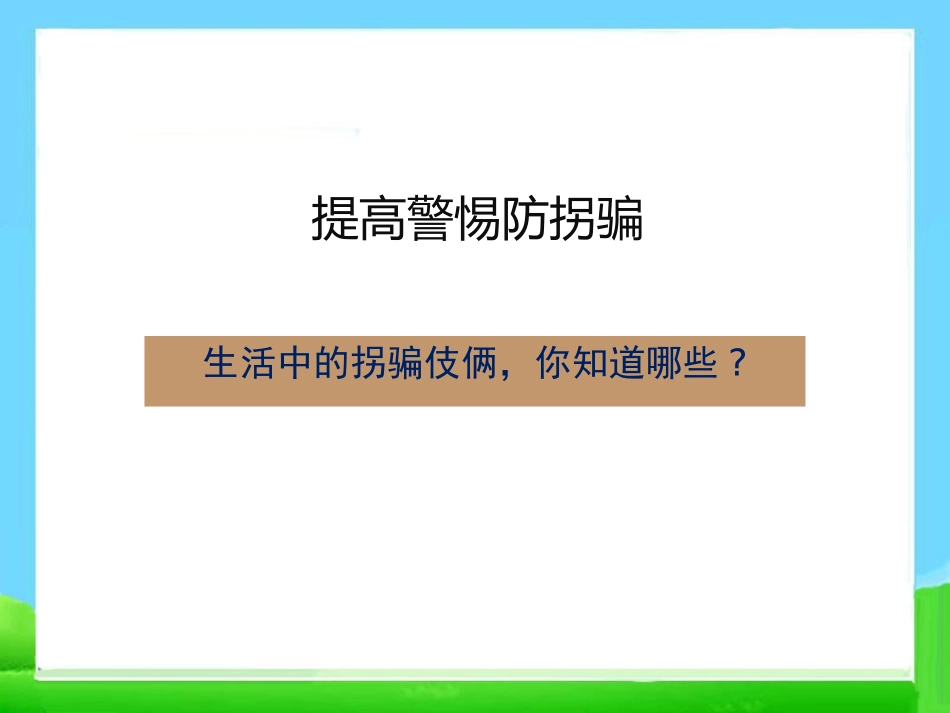 提高警惕防拐骗

生活中的拐骗伎俩，你知道哪些？